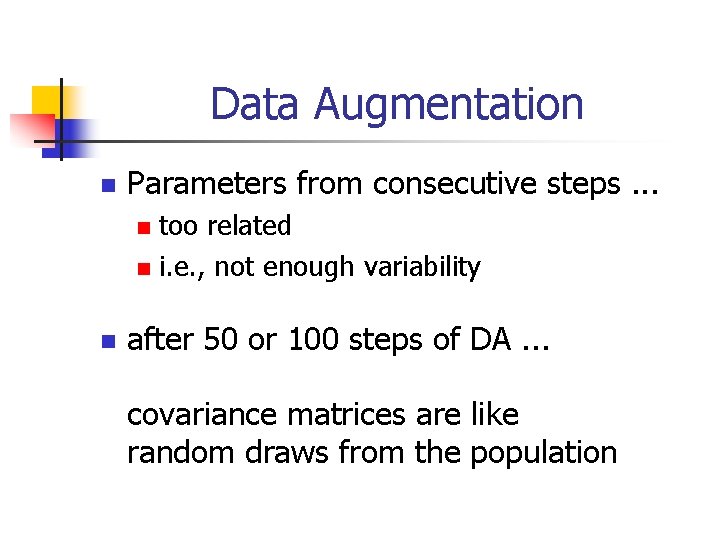 Data Augmentation

Parameters from consecutive steps ...

too related

i.e., not enough variability

after 50 or 100 steps of DA ...

covariance matrices are like random draws from the population